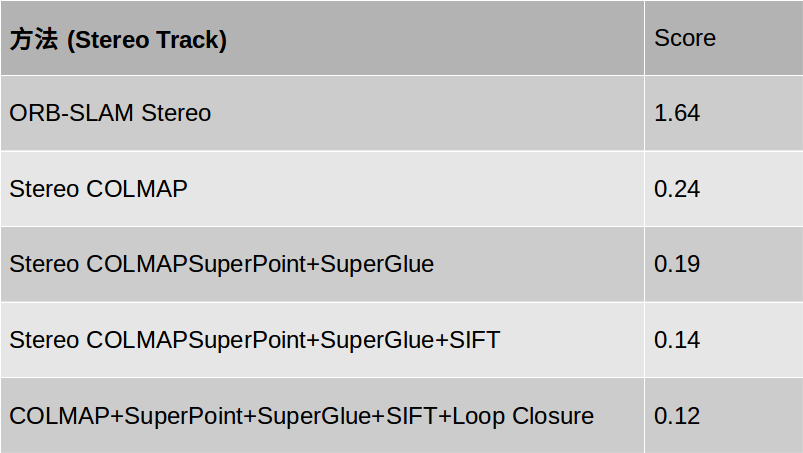 | 方法 (Stereo Track) | Score |
|---|---|
| ORB-SLAM Stereo | 1.64 |
| Stereo COLMAP | 0.24 |
| Stereo COLMAPSuperPoint+SuperGlue | 0.19 |
| Stereo COLMAPSuperPoint+SuperGlue+SIFT | 0.14 |
| COLMAP+SuperPoint+SuperGlue+SIFT+Loop Closure | 0.12 |